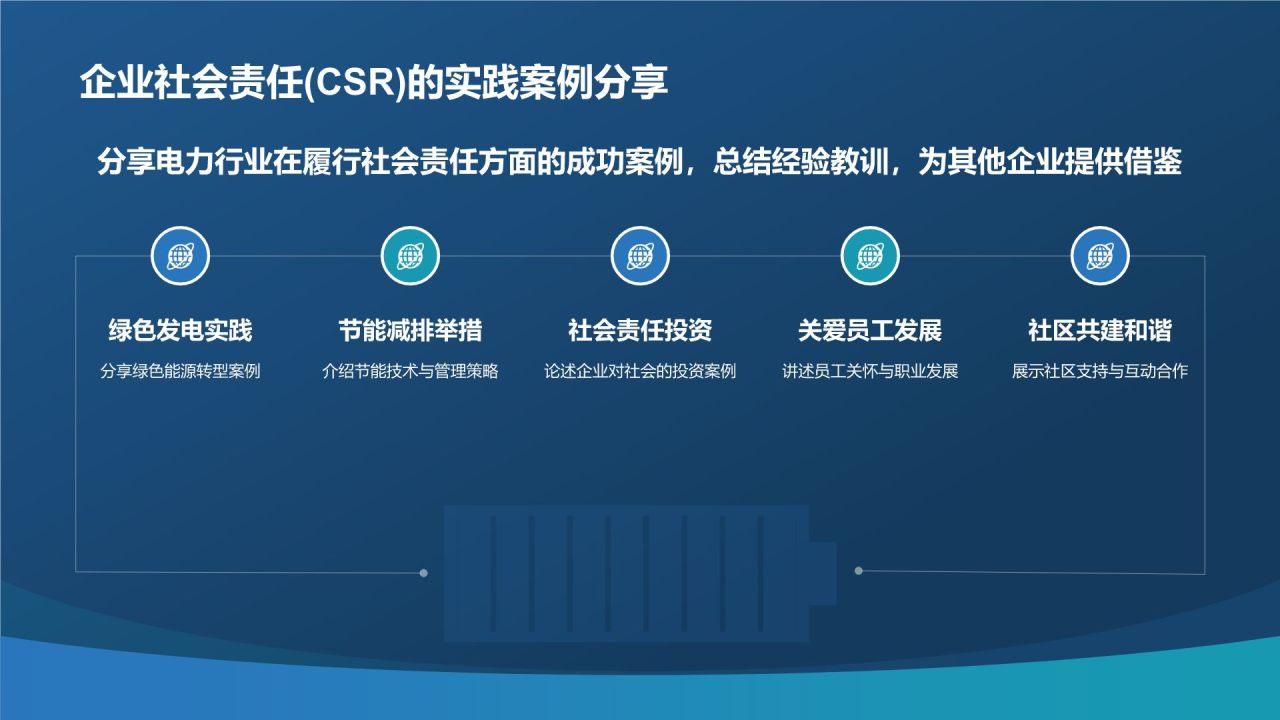 企业社会责任(CSR)的实践案例分享

分享电力行业在履行社会责任方面的成功案例，总结经验教训，为其他企业提供借鉴

绿色发电实践
分享绿色能源转型案例

节能减排举措
介绍节能技术与管理策略

社会责任投资
论述企业对社会的投资案例

关爱员工发展
讲述员工关怀与职业发展

社区共建和谐
展示社区支持与互动合作